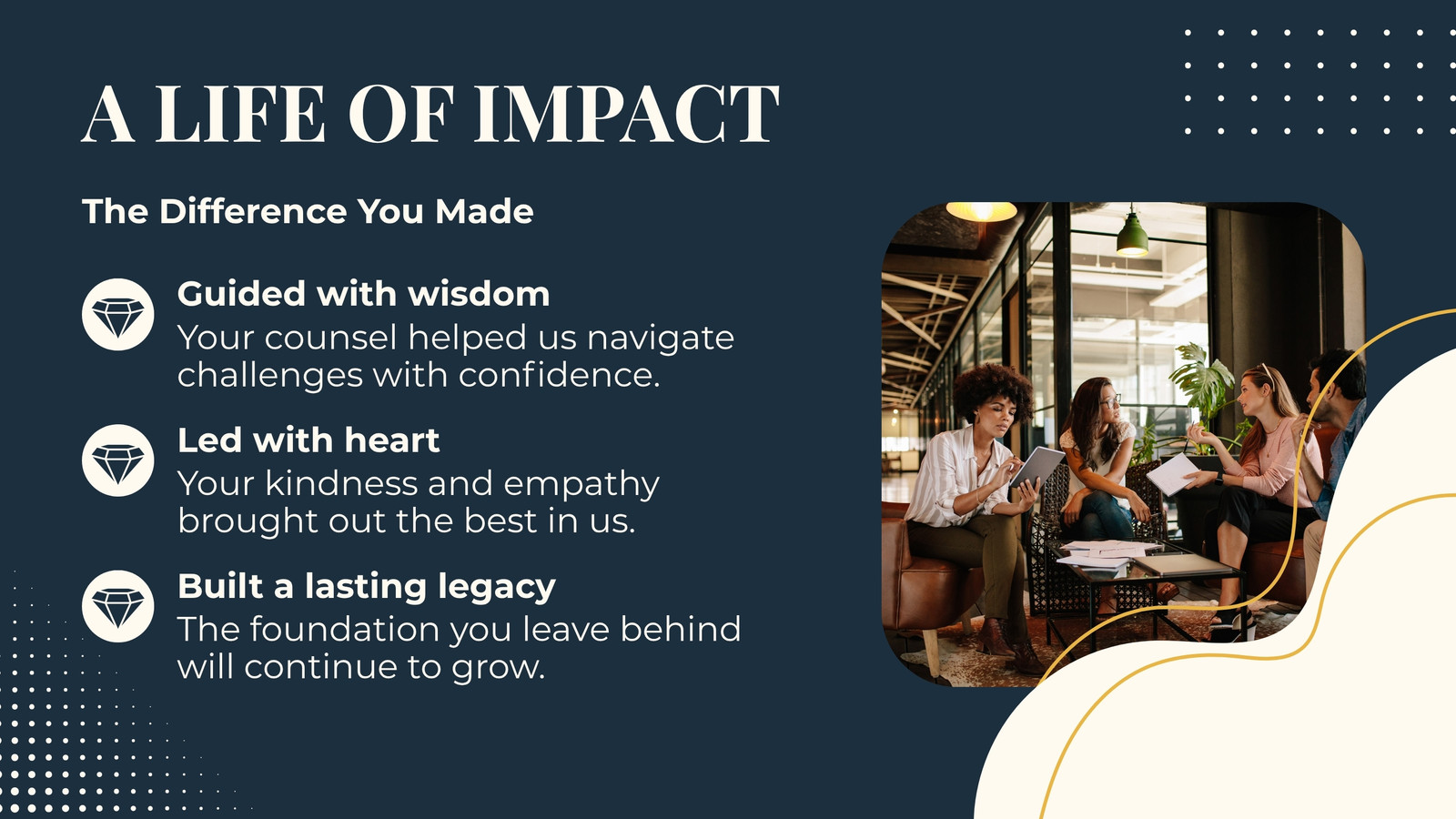 A LIFE OF IMPACT

The Difference You Made

Guided with wisdom
Your counsel helped us navigate challenges with confidence.

Led with heart
Your kindness and empathy brought out the best in us.

Built a lasting legacy
The foundation you leave behind will continue to grow.